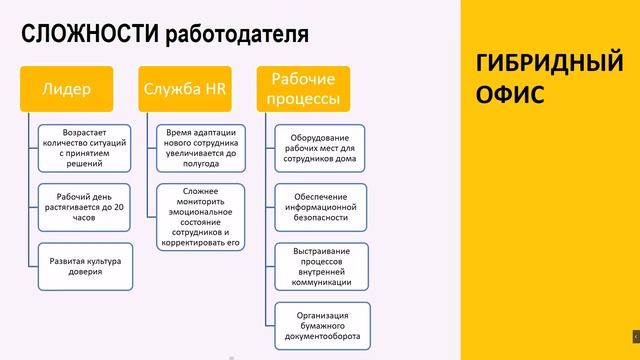 СЛОЖНОСТИ работодателя

Лидер

Возрастает количество ситуаций с принятием решений

Рабочий день растягивается до 20 часов

Развитая культура доверия

Служба HR

Время адаптации нового сотрудника увеличивается до полугода

Сложнее мониторить эмоциональное состояние сотрудников и корректировать его

Рабочие процессы

Оборудование рабочих мест для сотрудников дома

Обеспечение информационной безопасности

Выстраивание процессов внутренней коммуникации

Организация бумажного документооборота

ГИБРИДНЫЙ ОФИС